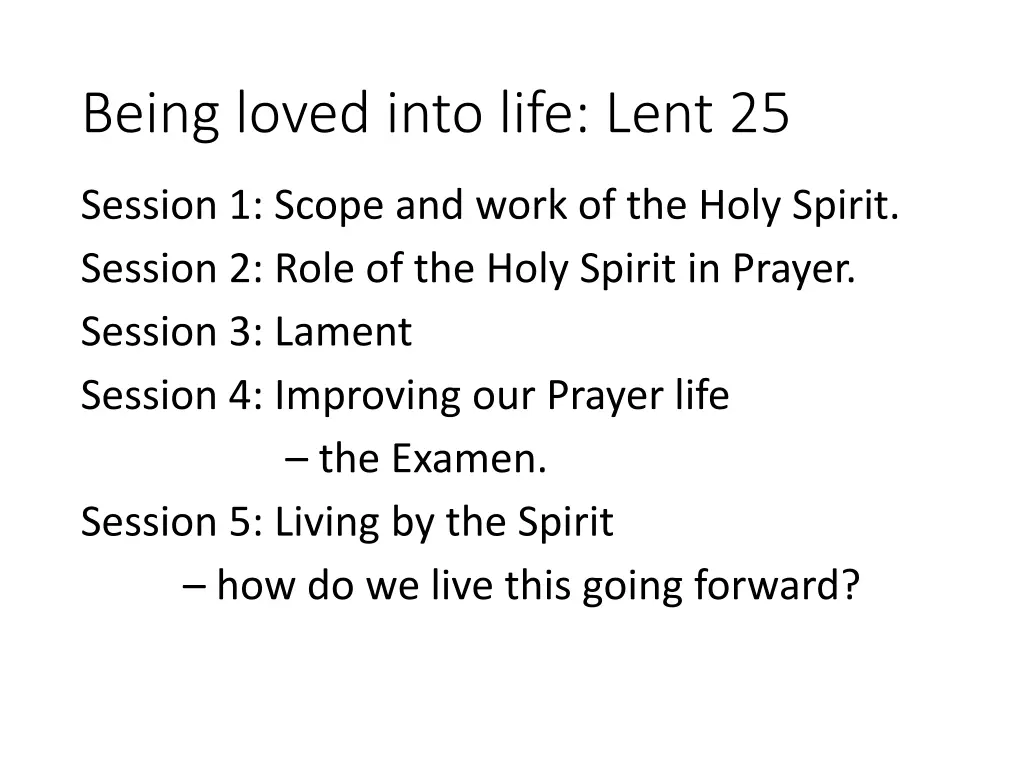 Being loved into life: Lent 25

Session 1: Scope and work of the Holy Spirit.
Session 2: Role of the Holy Spirit in Prayer.
Session 3: Lament
Session 4: Improving our Prayer life
– the Examen.
Session 5: Living by the Spirit
– how do we live this going forward?